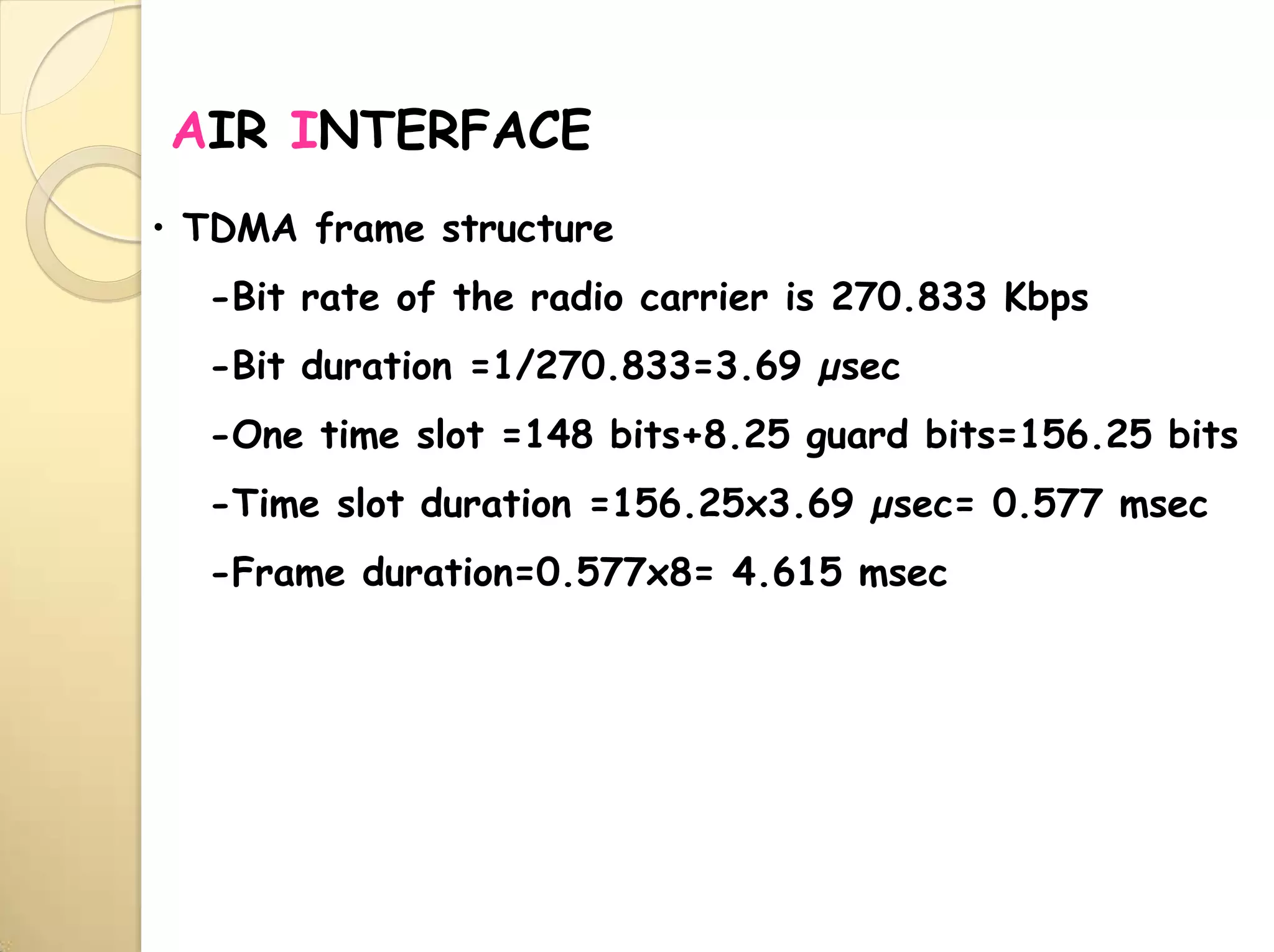 AIR INTERFACE

• TDMA frame structure

-Bit rate of the radio carrier is 270.833 Kbps

-Bit duration =1/270.833=3.69 μsec

-One time slot =148 bits+8.25 guard bits=156.25 bits

-Time slot duration =156.25x3.69 μsec= 0.577 msec

-Frame duration=0.577x8= 4.615 msec